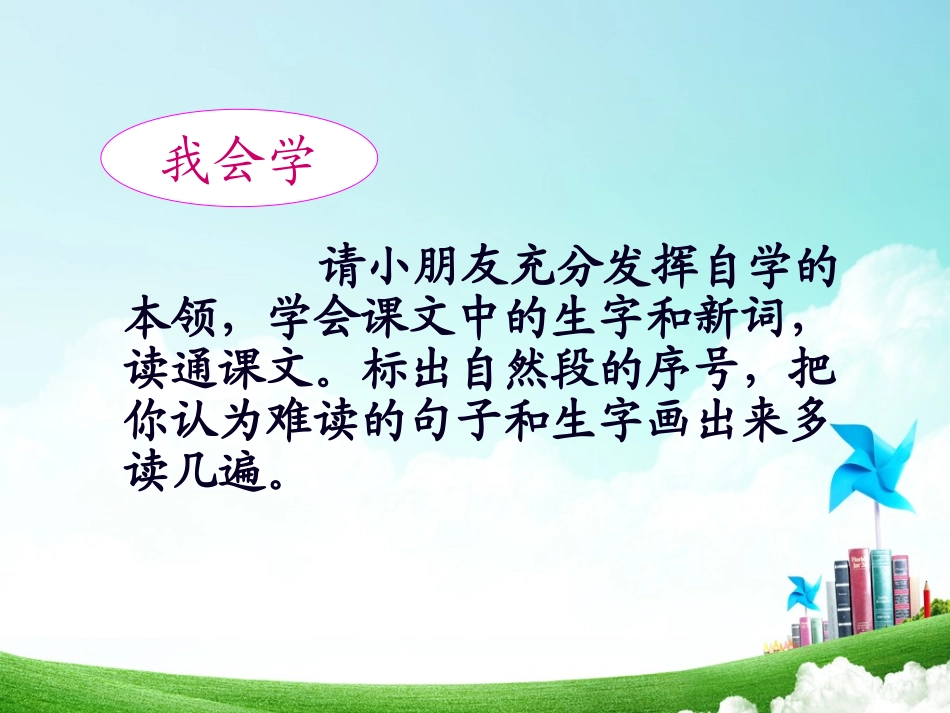 我会学

请小朋友充分发挥自学的本领，学会课文中的生字和新词，读通课文。标出自然段的序号，把你认为难读的句子和生字画出来多读几遍。